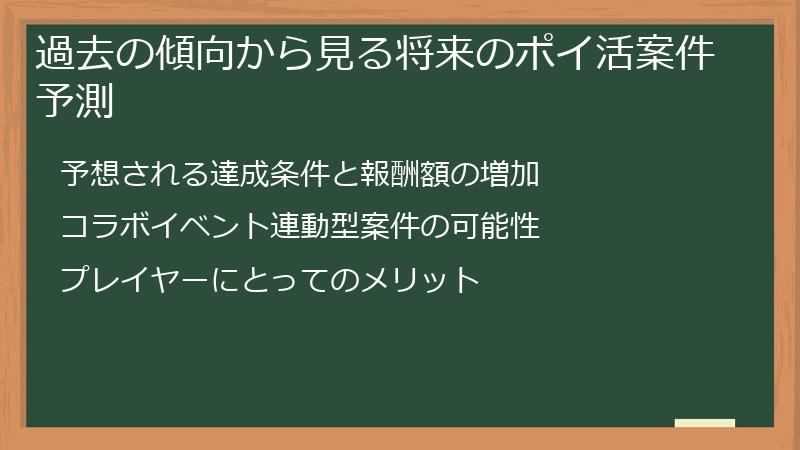 過去の傾向から見る将来のポイ活案件予測

予想される達成条件と報酬額の増加

コラボイベント連動型案件の可能性

プレイヤーにとってのメリット